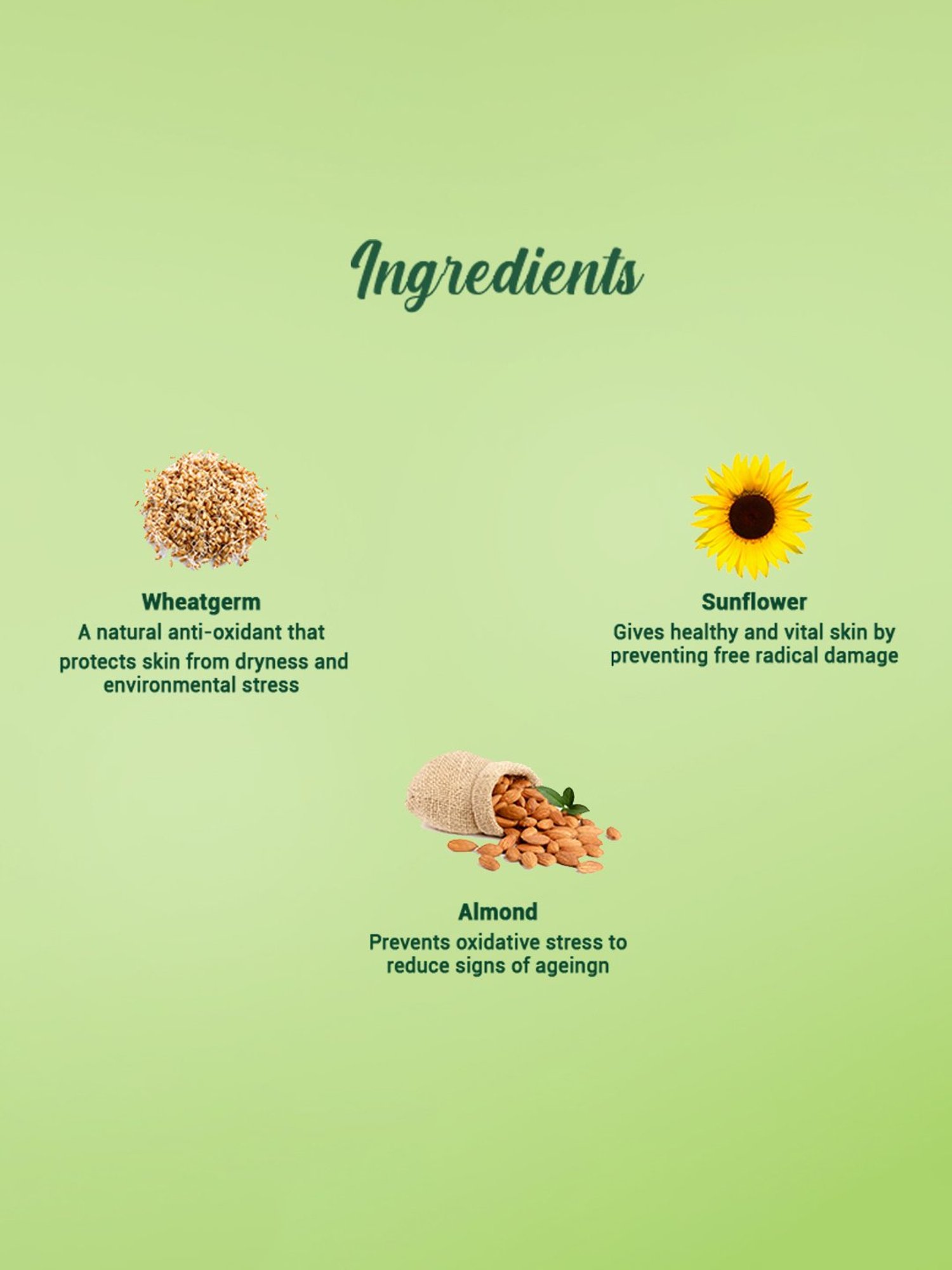 Ingredients

Wheatgerm
A natural anti-oxidant that protects skin from dryness and environmental stress

Sunflower
Gives healthy and vital skin by preventing free radical damage

Almond
Prevents oxidative stress to reduce signs of ageingn